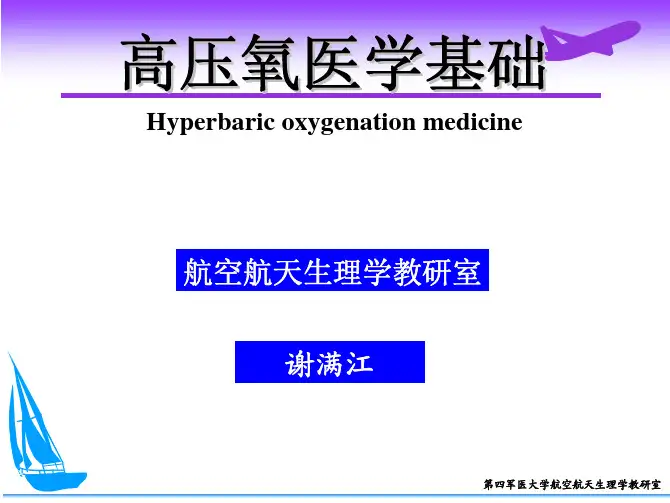 高压氧医学基础

Hyperbaric oxygenation medicine

航空航天生理学教研室

谢满江

第四军医大学航空航天生理学教研室